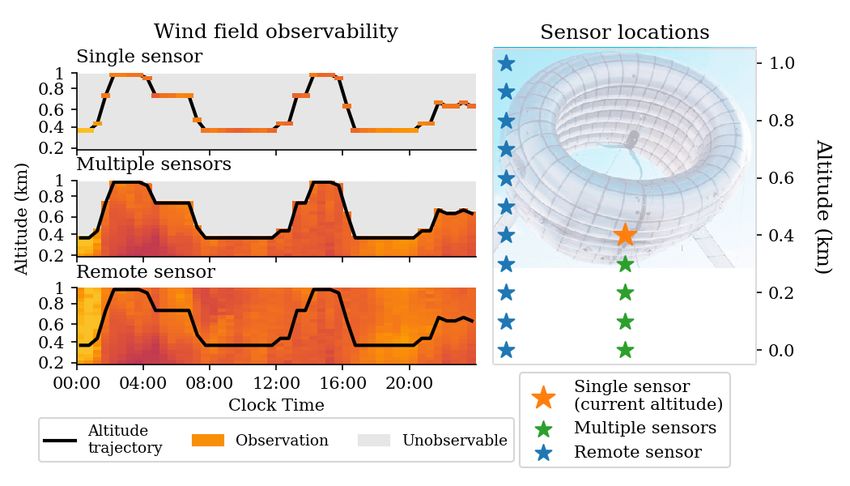 Wind field observability

Single sensor
1
0.8
0.6
0.4
0.2

Multiple sensors
1
0.8
0.6
0.4
0.2

Remote sensor
1
0.8
0.6
0.4
0.2

Altitude (km)

00:00 04:00 08:00 12:00 16:00 20:00
Clock Time

Altitude trajectory
Observation
Unobservable

Sensor locations

1.0
0.8
0.6
0.4
0.2
0.0

Altitude (km)

Single sensor (current altitude)
Multiple sensors
Remote sensor